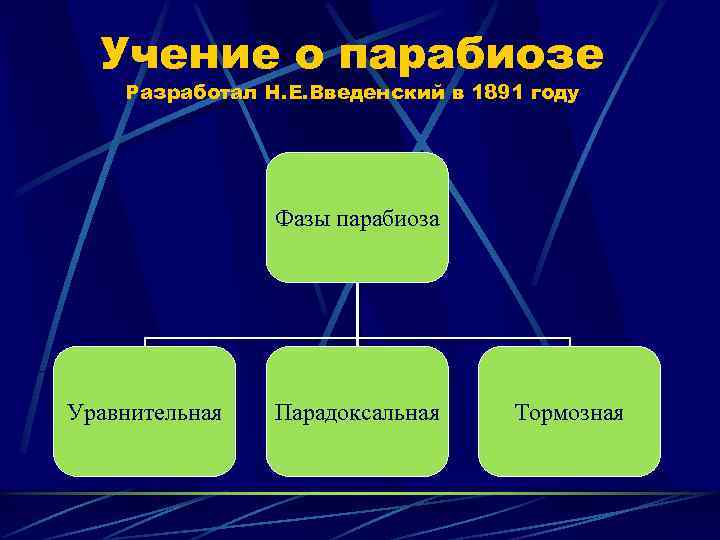 Учение о парабиозе
Разработал Н.Е.Введенский в 1891 году

Фазы парабиоза

Уравнительная

Парадоксальная

Тормозная